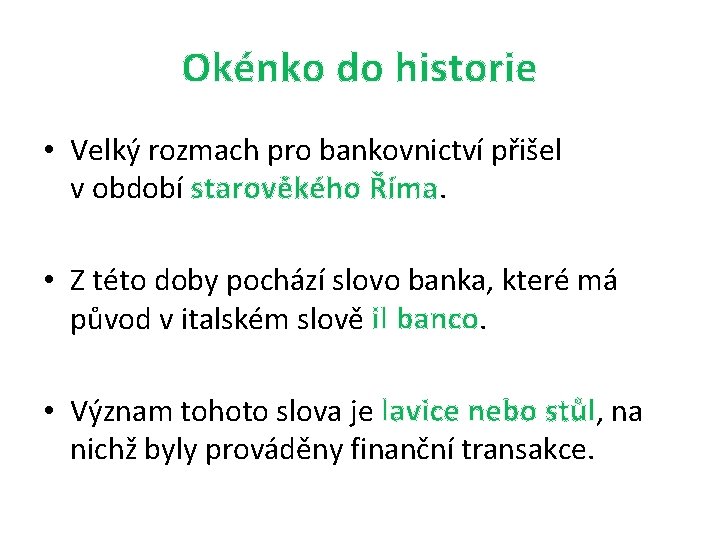 Okénko do historie

• Velký rozmach pro bankovnictví přišel v období starověkého Říma.

• Z této doby pochází slovo banka, které má původ v italském slově il banco.

• Význam tohoto slova je lavice nebo stůl, na nichž byly prováděny finanční transakce.